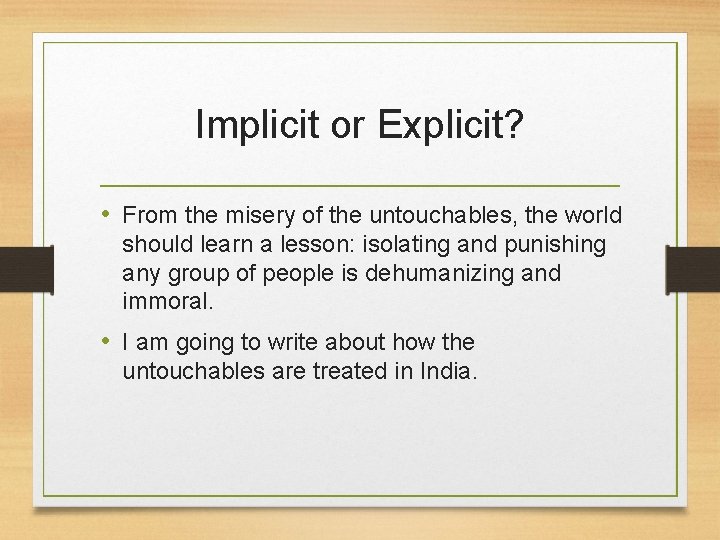 Implicit or Explicit?

• From the misery of the untouchables, the world should learn a lesson: isolating and punishing any group of people is dehumanizing and immoral.

• I am going to write about how the untouchables are treated in India.